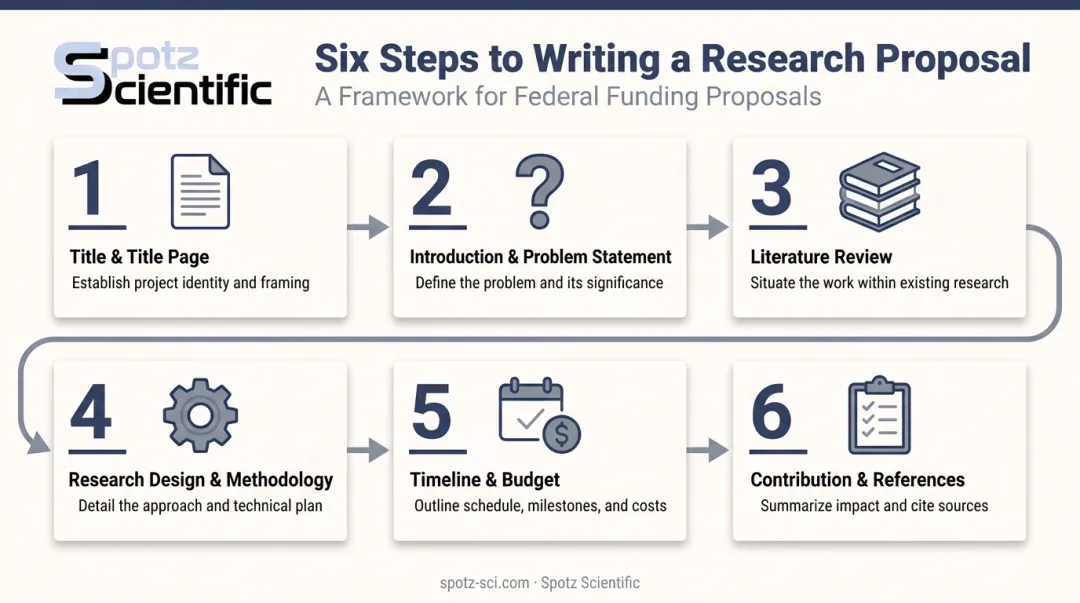 Spotz Scientific

Six Steps to Writing a Research Proposal
A Framework for Federal Funding Proposals

1
Title & Title Page
Establish project identity and framing

2
Introduction & Problem Statement
Define the problem and its significance

3
Literature Review
Situate the work within existing research

4
Research Design & Methodology
Detail the approach and technical plan

5
Timeline & Budget
Outline schedule, milestones, and costs

6
Contribution & References
Summarize impact and cite sources

spotz-sci.com · Spotz Scientific